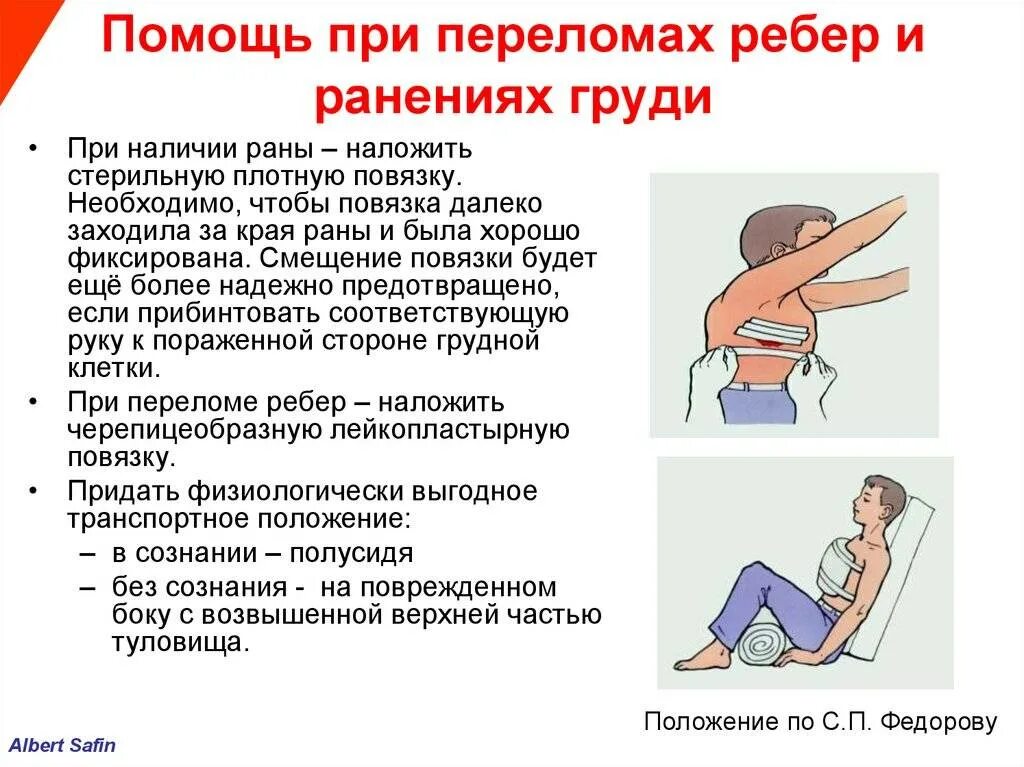 Помощь при переломах ребер и ранениях груди

• При наличии раны – наложить стерильную плотную повязку. Необходимо, чтобы повязка далеко заходила за края раны и была хорошо фиксирована. Смещение повязки будет ещё более надежно предотвращено, если прибинтовать соответствующую руку к пораженной стороне грудной клетки.

• При переломе ребер – наложить черепицеобразную лейкопластырную повязку.

• Придать физиологически выгодное транспортное положение:
– в сознании – полусидя
– без сознания - на поврежденном боку с возвышенной верхней частью туловища.

Положение по С.П. Федорову

Albert Safin